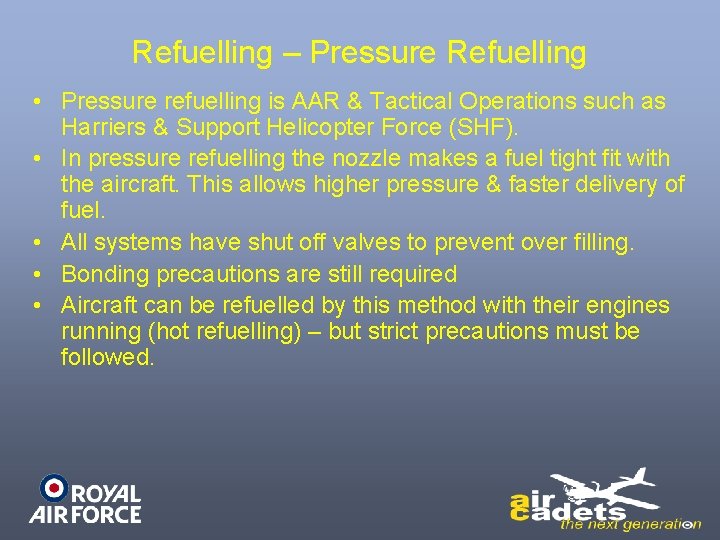 Refuelling – Pressure Refuelling

• Pressure refuelling is AAR & Tactical Operations such as Harriers & Support Helicopter Force (SHF).
• In pressure refuelling the nozzle makes a fuel tight fit with the aircraft. This allows higher pressure & faster delivery of fuel.
• All systems have shut off valves to prevent over filling.
• Bonding precautions are still required
• Aircraft can be refuelled by this method with their engines running (hot refuelling) – but strict precautions must be followed.

ROYAL AIR FORCE

air cadets the next generation